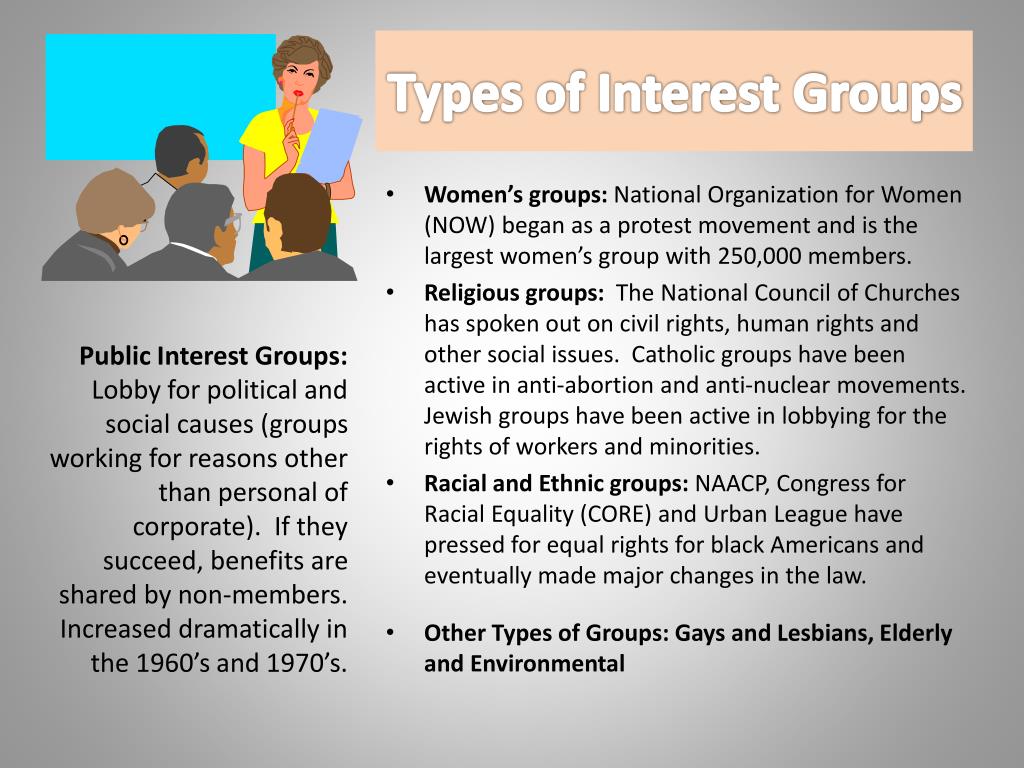 Types of Interest Groups

Public Interest Groups: Lobby for political and social causes (groups working for reasons other than personal of corporate). If they succeed, benefits are shared by non-members. Increased dramatically in the 1960's and 1970's.

• Women's groups: National Organization for Women (NOW) began as a protest movement and is the largest women's group with 250,000 members.
• Religious groups: The National Council of Churches has spoken out on civil rights, human rights and other social issues. Catholic groups have been active in anti-abortion and anti-nuclear movements. Jewish groups have been active in lobbying for the rights of workers and minorities.
• Racial and Ethnic groups: NAACP, Congress for Racial Equality (CORE) and Urban League have pressed for equal rights for black Americans and eventually made major changes in the law.

• Other Types of Groups: Gays and Lesbians, Elderly and Environmental